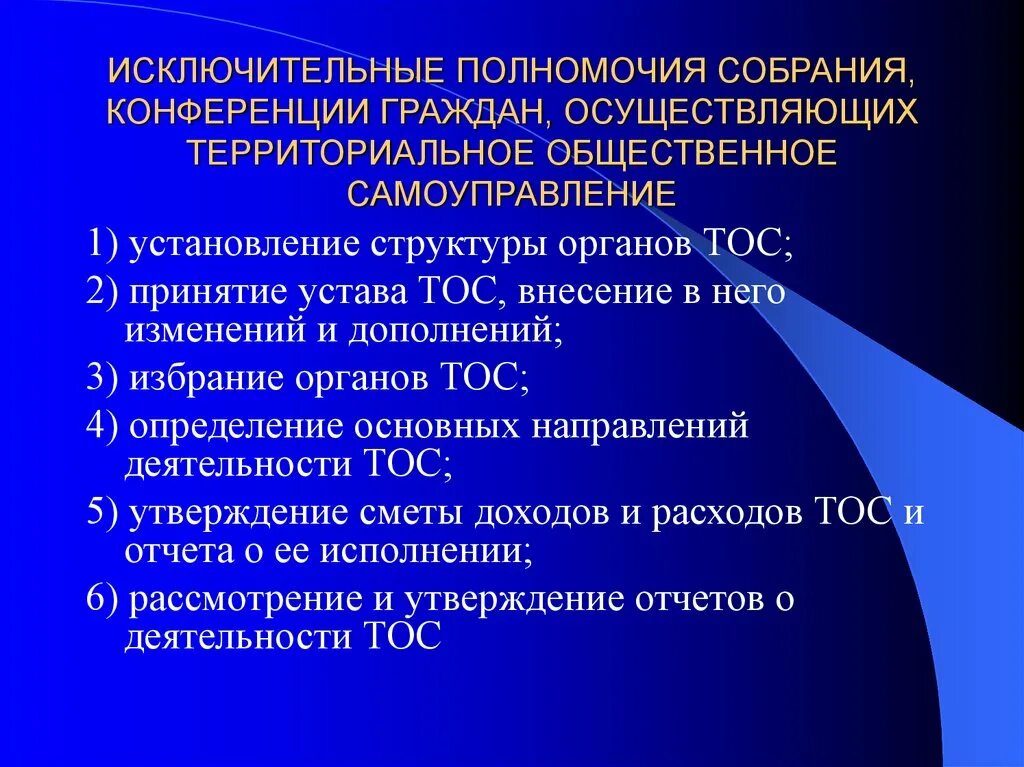 ИСКЛЮЧИТЕЛЬНЫЕ ПОЛНОМОЧИЯ СОБРАНИЯ, КОНФЕРЕНЦИИ ГРАЖДАН, ОСУЩЕСТВЛЯЮЩИХ ТЕРРИТОРИАЛЬНОЕ ОБЩЕСТВЕННОЕ САМОУПРАВЛЕНИЕ

1) установление структуры органов ТОС;

2) принятие устава ТОС, внесение в него изменений и дополнений;

3) избрание органов ТОС;

4) определение основных направлений деятельности ТОС;

5) утверждение сметы доходов и расходов ТОС и отчета о ее исполнении;

6) рассмотрение и утверждение отчетов о деятельности ТОС